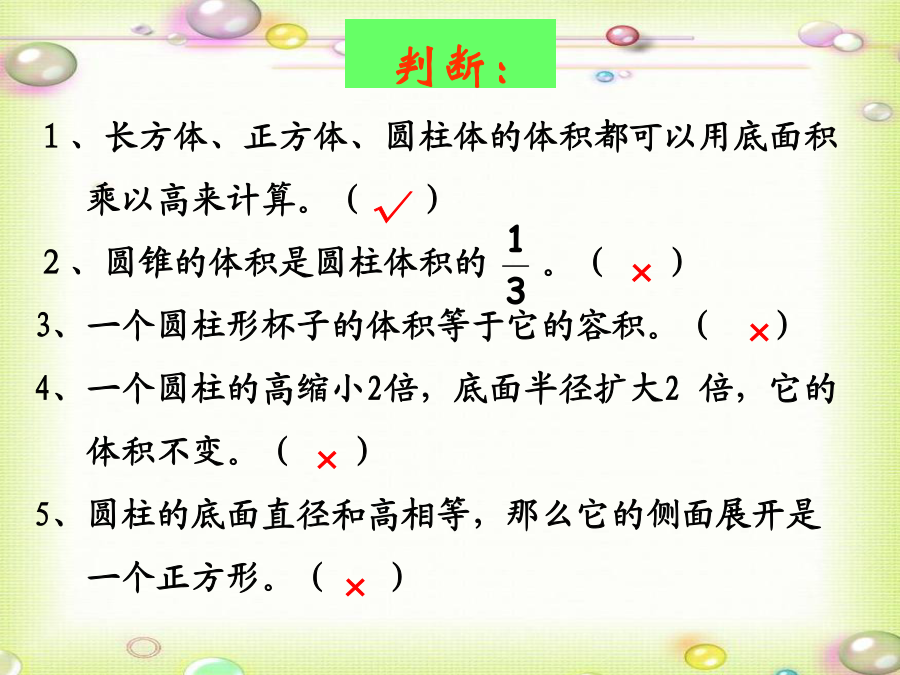 判断：

1、长方体、正方体、圆柱体的体积都可以用底面积乘以高来计算。（ ✓ ）

2、圆锥的体积是圆柱体积的 $\frac{1}{3}$ 。（ × ）

3、一个圆柱形杯子的体积等于它的容积。（ × ）

4、一个圆柱的高缩小2倍，底面半径扩大2 倍，它的体积不变。（ × ）

5、圆柱的底面直径和高相等，那么它的侧面展开是一个正方形。（ × ）